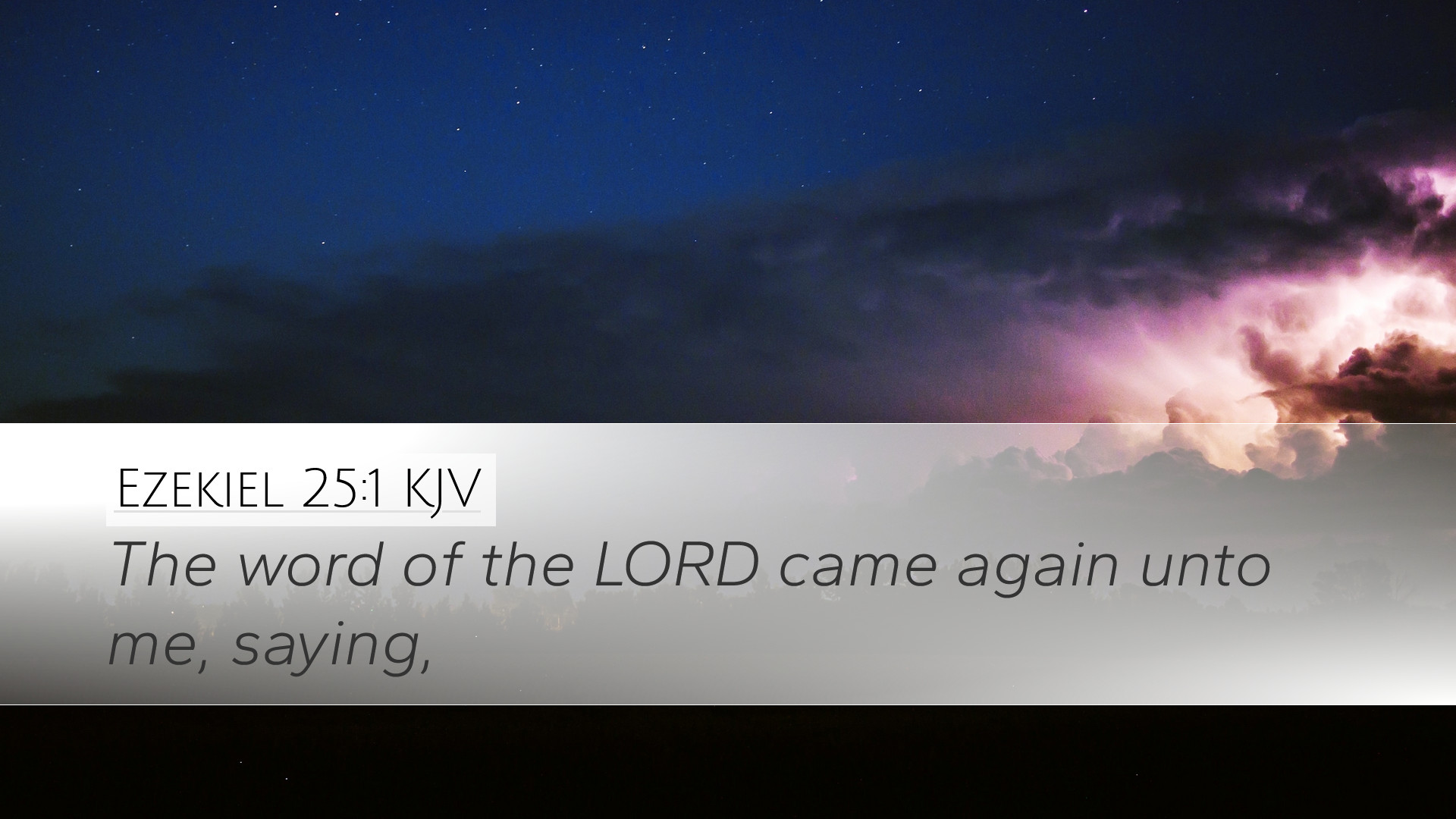 Ezekiel 25:1 KJV

The word of the LORD came again unto me, saying,